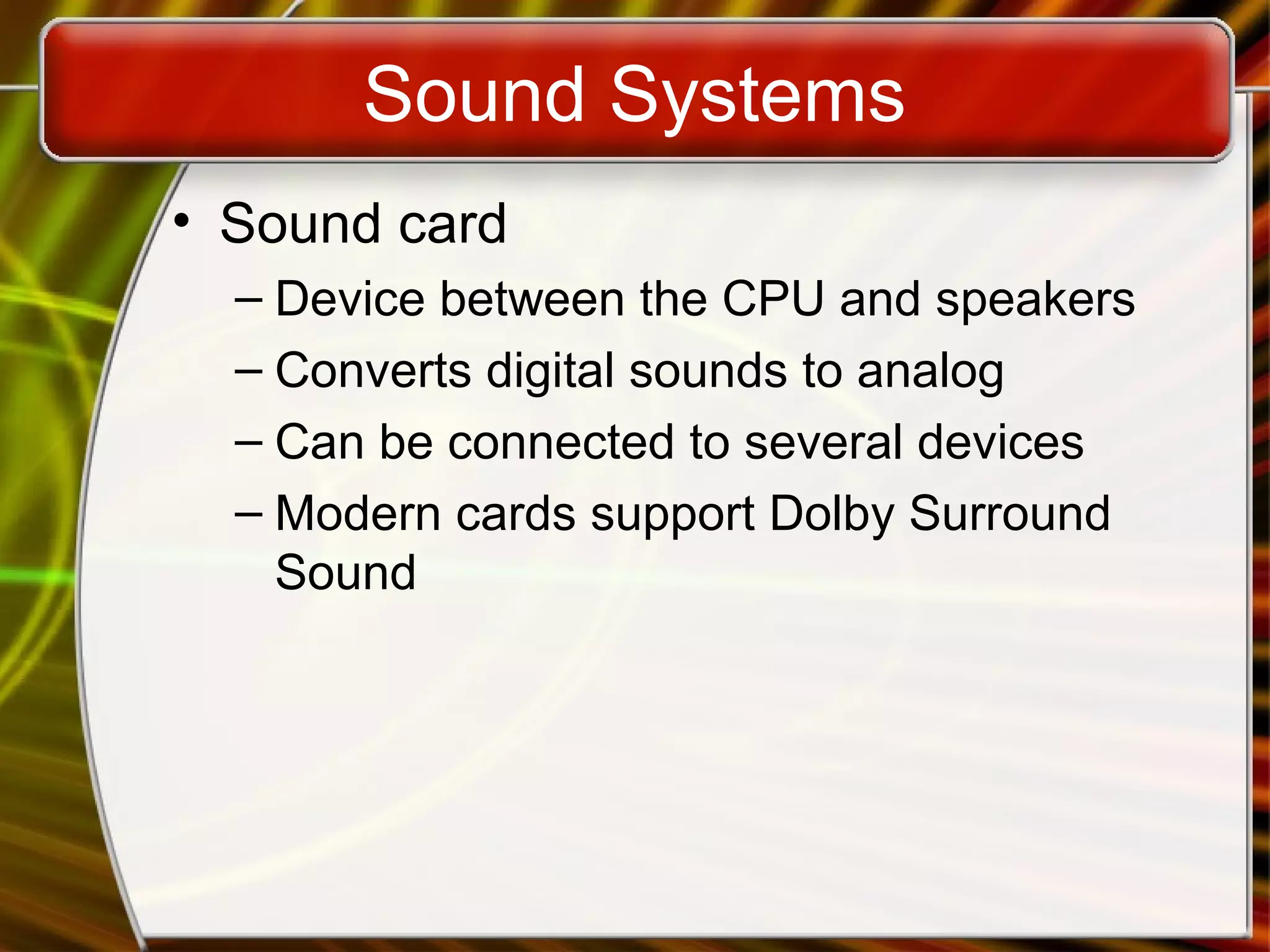 Sound Systems

• Sound card
– Device between the CPU and speakers
– Converts digital sounds to analog
– Can be connected to several devices
– Modern cards support Dolby Surround Sound